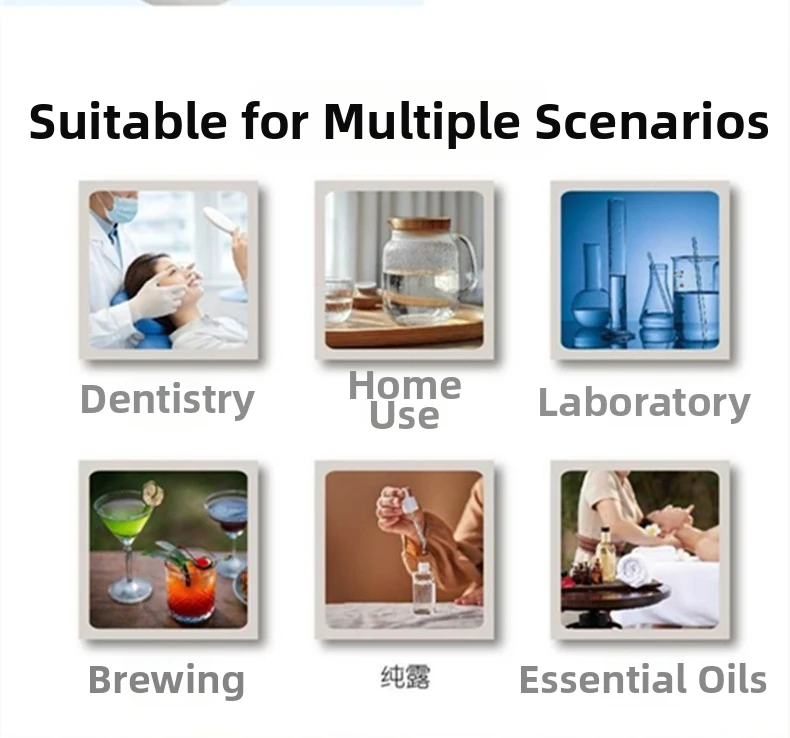 Suitable for Multiple Scenarios

Dentistry

Home Use

Laboratory

Brewing

纯露

Essential Oils